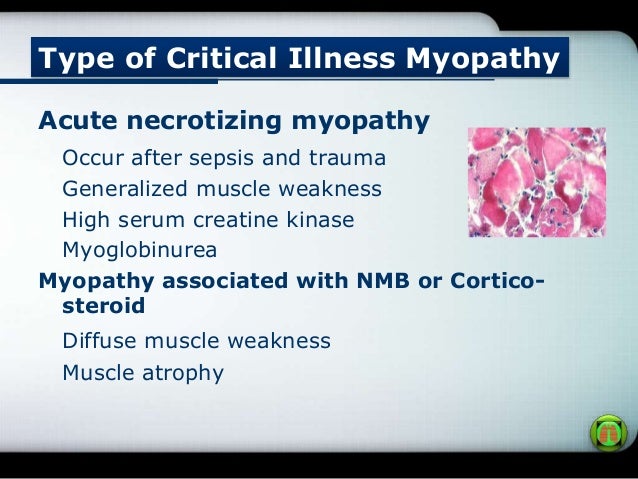 Type of Critical Illness Myopathy

Acute necrotizing myopathy

Occur after sepsis and trauma

Generalized muscle weakness

High serum creatine kinase

Myoglobinurea

Myopathy associated with NMB or Corticosteroid

Diffuse muscle weakness

Muscle atrophy